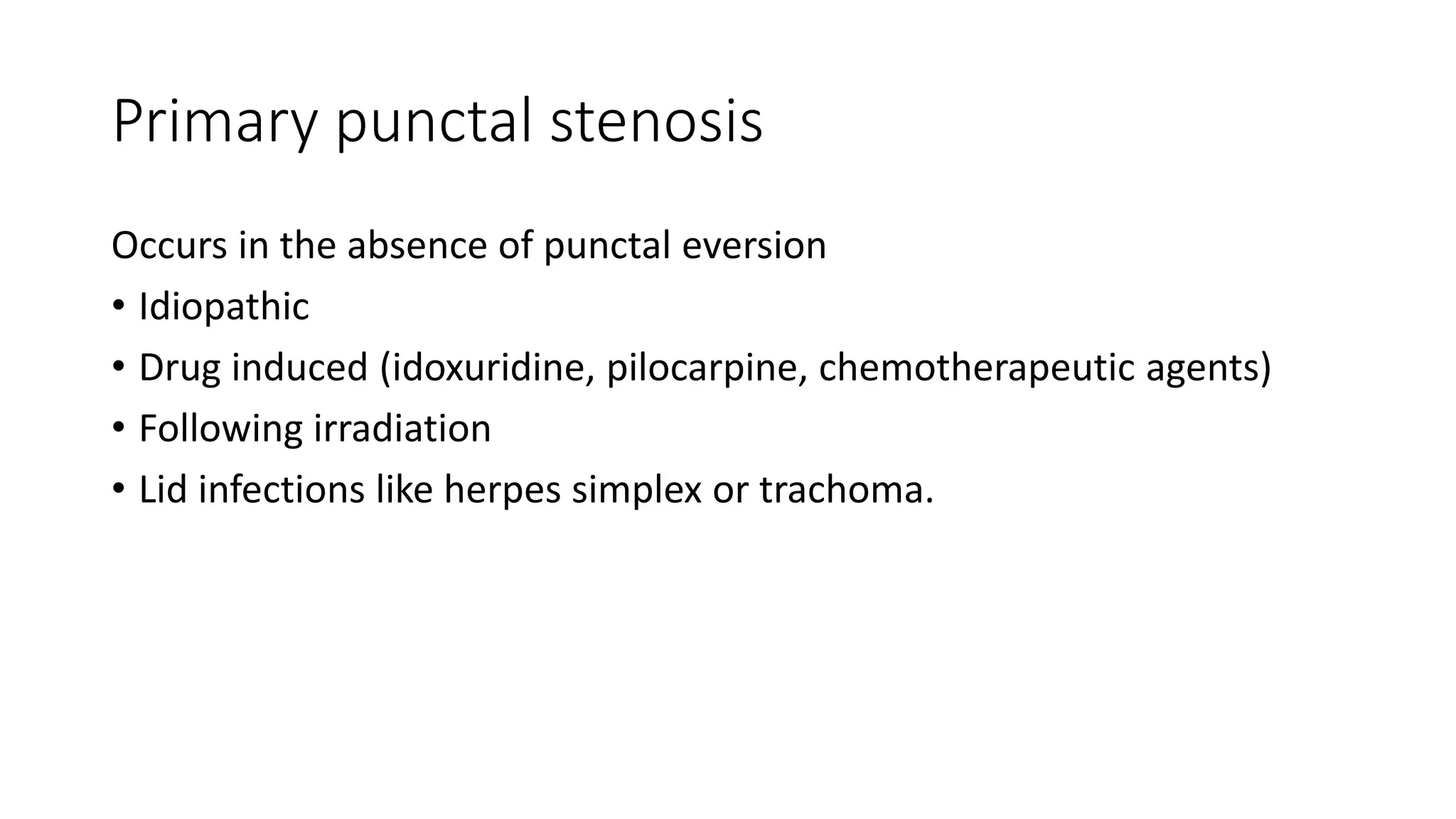 Primary punctal stenosis

Occurs in the absence of punctal eversion

• Idiopathic

• Drug induced (idoxuridine, pilocarpine, chemotherapeutic agents)

• Following irradiation

• Lid infections like herpes simplex or trachoma.